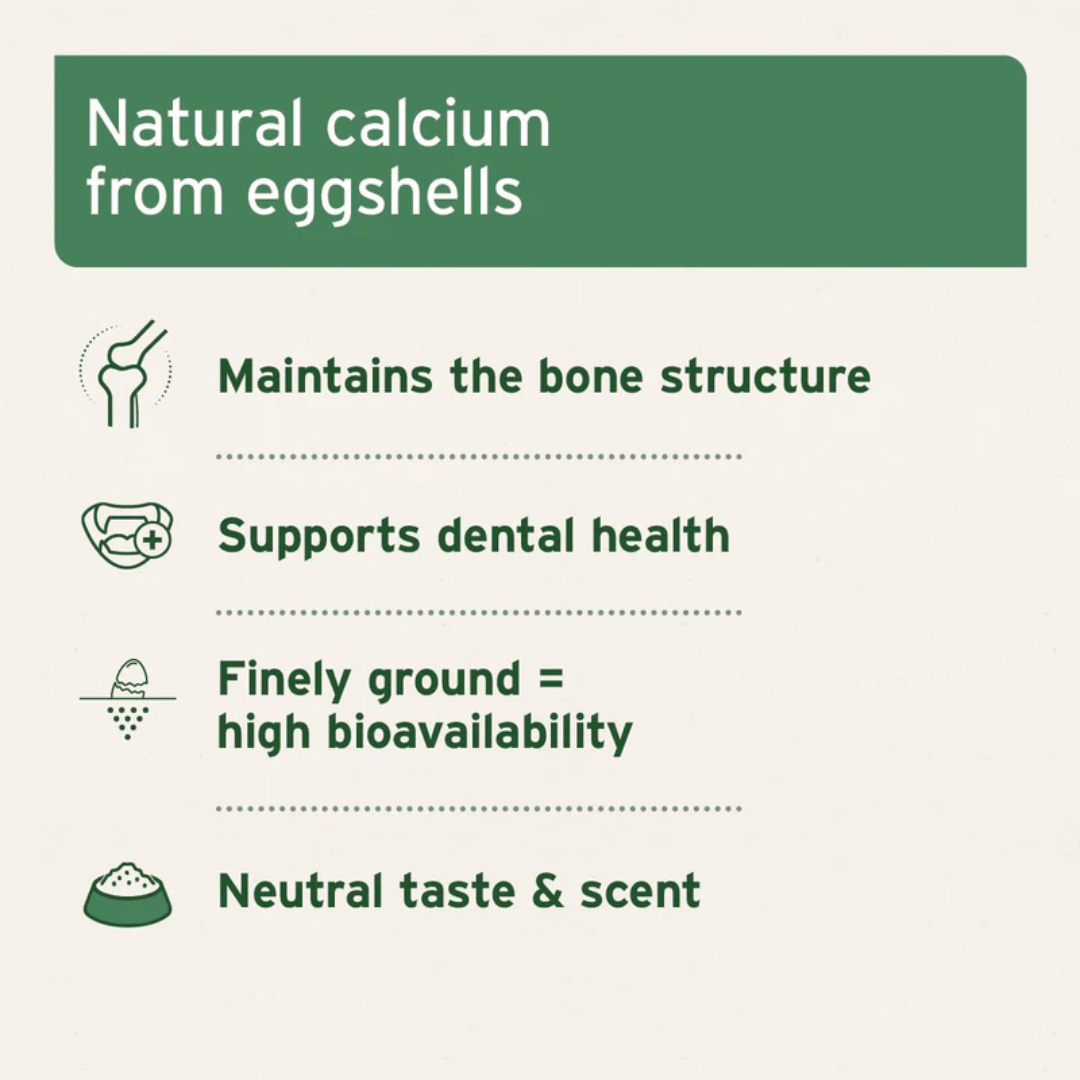 Natural calcium from eggshells

Maintains the bone structure

Supports dental health

Finely ground = high bioavailability

Neutral taste & scent